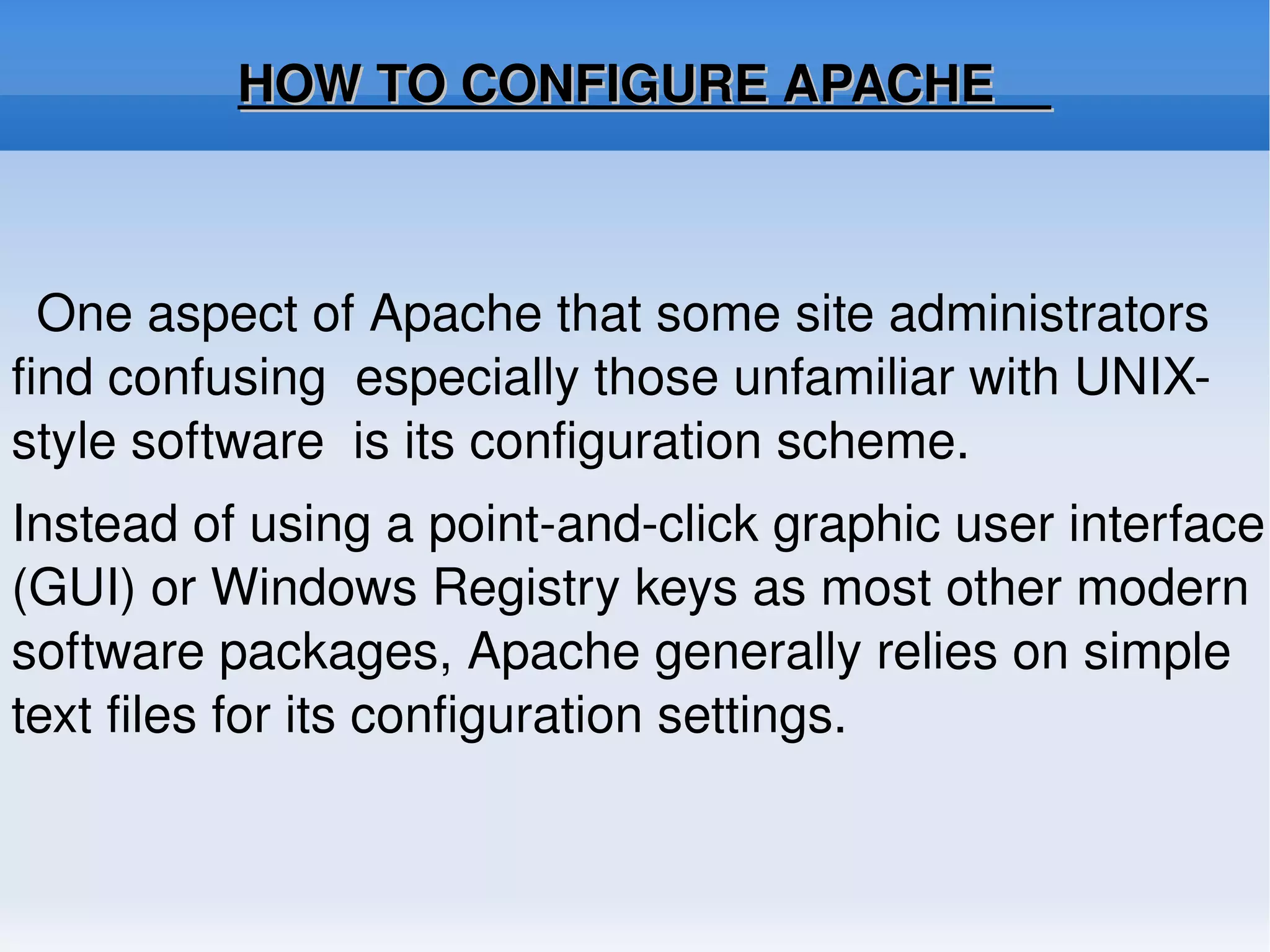 HOW TO CONFIGURE APACHE

One aspect of Apache that some site administrators find confusing  especially those unfamiliar with UNIX-style software  is its configuration scheme.

Instead of using a point-and-click graphic user interface (GUI) or Windows Registry keys as most other modern software packages, Apache generally relies on simple text files for its configuration settings.